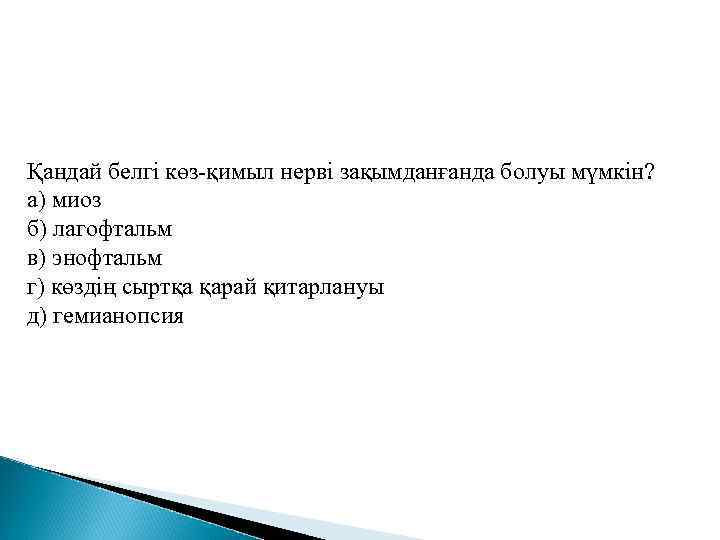 Қандай белгі көз-қимыл нерві зақымданғанда болуы мүмкін?
а) миоз
б) лагофтальм
в) энофтальм
г) көздің сыртқа қарай қитарлануы
д) гемианопсия